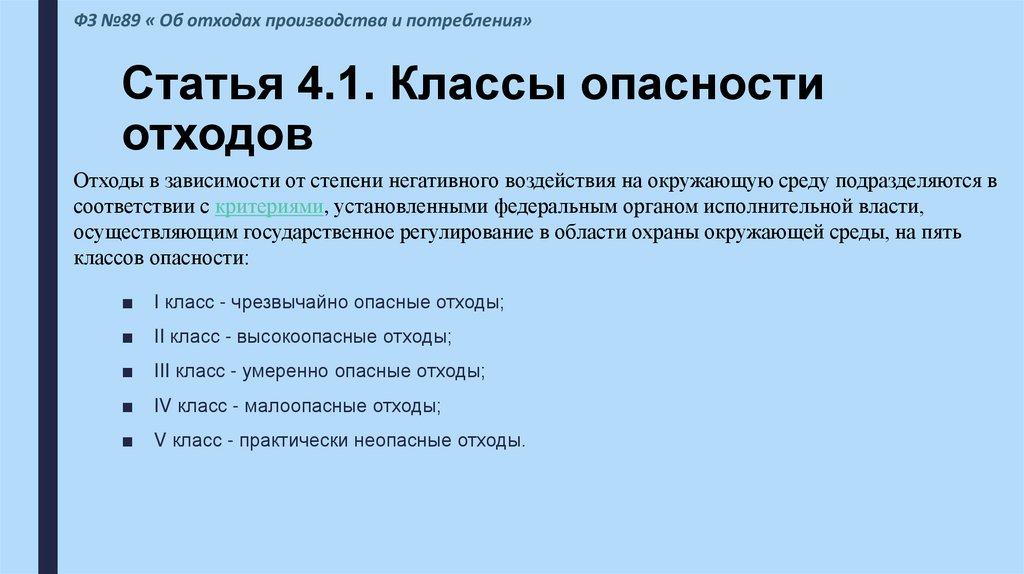 ФЗ №89 « Об отходах производства и потребления»

Статья 4.1. Классы опасности отходов

Отходы в зависимости от степени негативного воздействия на окружающую среду подразделяются в соответствии с критериями, установленными федеральным органом исполнительной власти, осуществляющим государственное регулирование в области охраны окружающей среды, на пять классов опасности:

■ I класс - чрезвычайно опасные отходы;
■ II класс - высокоопасные отходы;
■ III класс - умеренно опасные отходы;
■ IV класс - малоопасные отходы;
■ V класс - практически неопасные отходы.